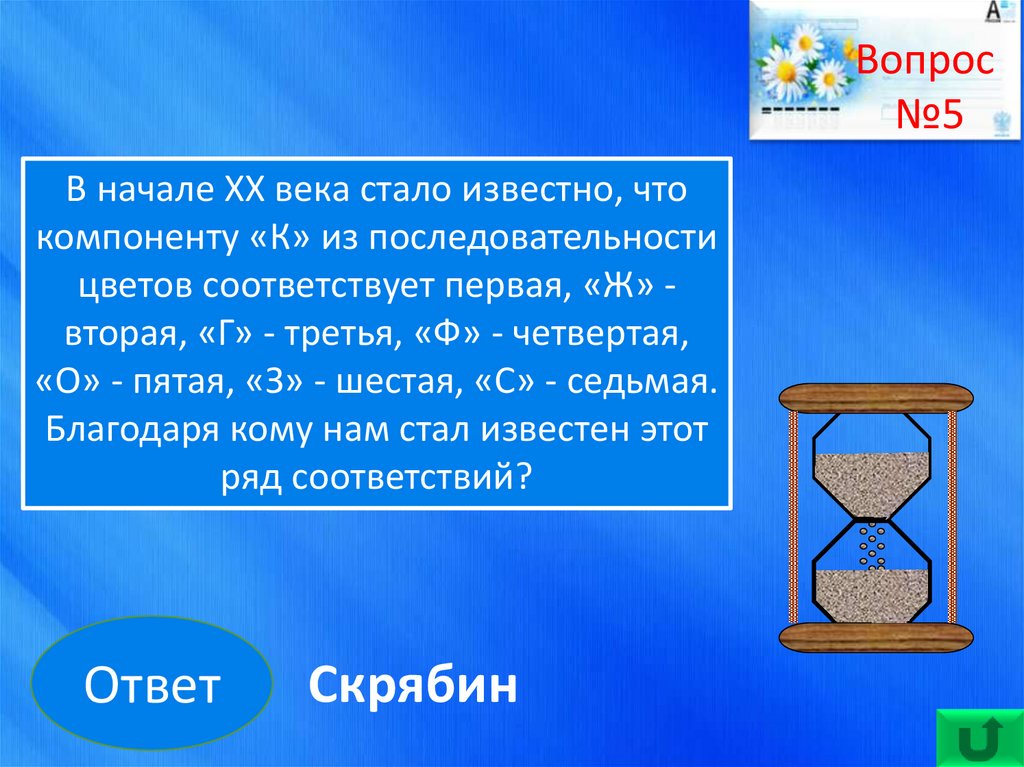 Вопрос №5

В начале XX века стало известно, что компоненту «К» из последовательности цветов соответствует первая, «Ж» - вторая, «Г» - третья, «Ф» - четвертая, «О» - пятая, «З» - шестая, «С» - седьмая. Благодаря кому нам стал известен этот ряд соответствий?

Ответ

Скрябин